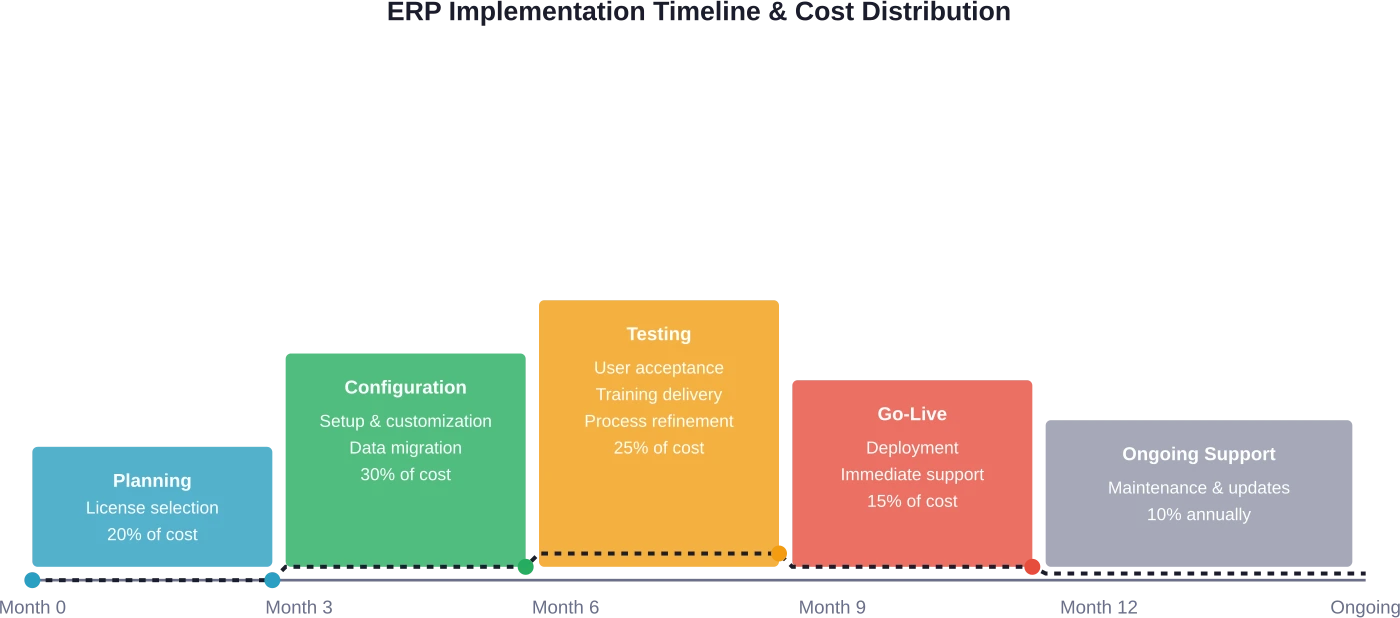 ERP Implementation Timeline & Cost Distribution

Planning
License selection
20% of cost

Configuration
Setup & customization
Data migration
30% of cost

Testing
User acceptance
Training delivery
Process refinement
25% of cost

Go-Live
Deployment
Immediate support
15% of cost

Ongoing Support
Maintenance & updates
10% annually

Month 0
Month 3
Month 6
Month 9
Month 12
Ongoing